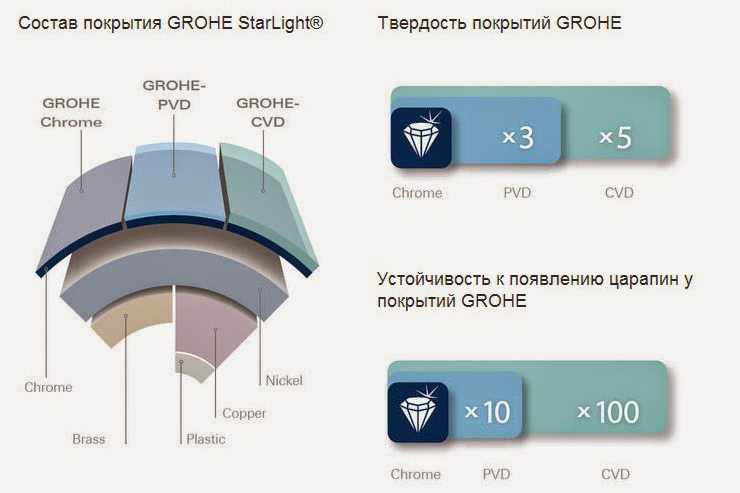 Состав покрытия GROHE StarLight®

GROHE Chrome

GROHE-PVD

GROHE-CVD

Chrome

Brass

Plastic

Copper

Nickel

Твердость покрытий GROHE

×3

×5

Chrome

PVD

CVD

Устойчивость к появлению царапин у покрытий GROHE

×10

×100

Chrome

PVD

CVD